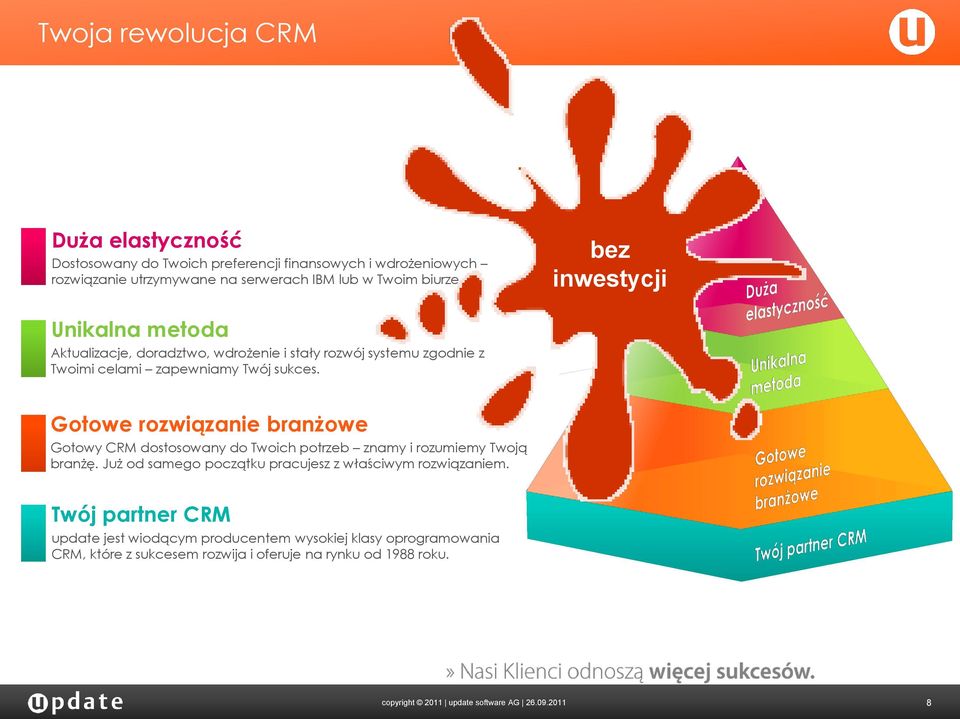 Twoja rewolucja CRM

Duża elastyczność
Dostosowany do Twoich preferencji finansowych i wdrożeniowych – rozwiązanie utrzymywane na serwerach IBM lub w Twoim biurze

Unikalna metoda
Aktualizacje, doradztwo, wdrożenie i stały rozwój systemu zgodnie z Twoimi celami – zapewniamy Twój sukces.

Gotowe rozwiązanie branżowe
Gotowy CRM dostosowany do Twoich potrzeb – znamy i rozumiemy Twoją branżę. Już od samego początku pracujesz z właściwym rozwiązaniem.

Twój partner CRM
update jest wiodącym producentem wysokiej klasy oprogramowania CRM, które z sukcesem rozwija i oferuje na rynku od 1988 roku.

bez inwestycji

Duża elastyczność

Unikalna metoda

Gotowe rozwiązanie branżowe

Twój partner CRM

» Nasi Klienci odnoszą więcej sukcesów.

update

copyright © 2011 | update software AG | 26.09.2011

8